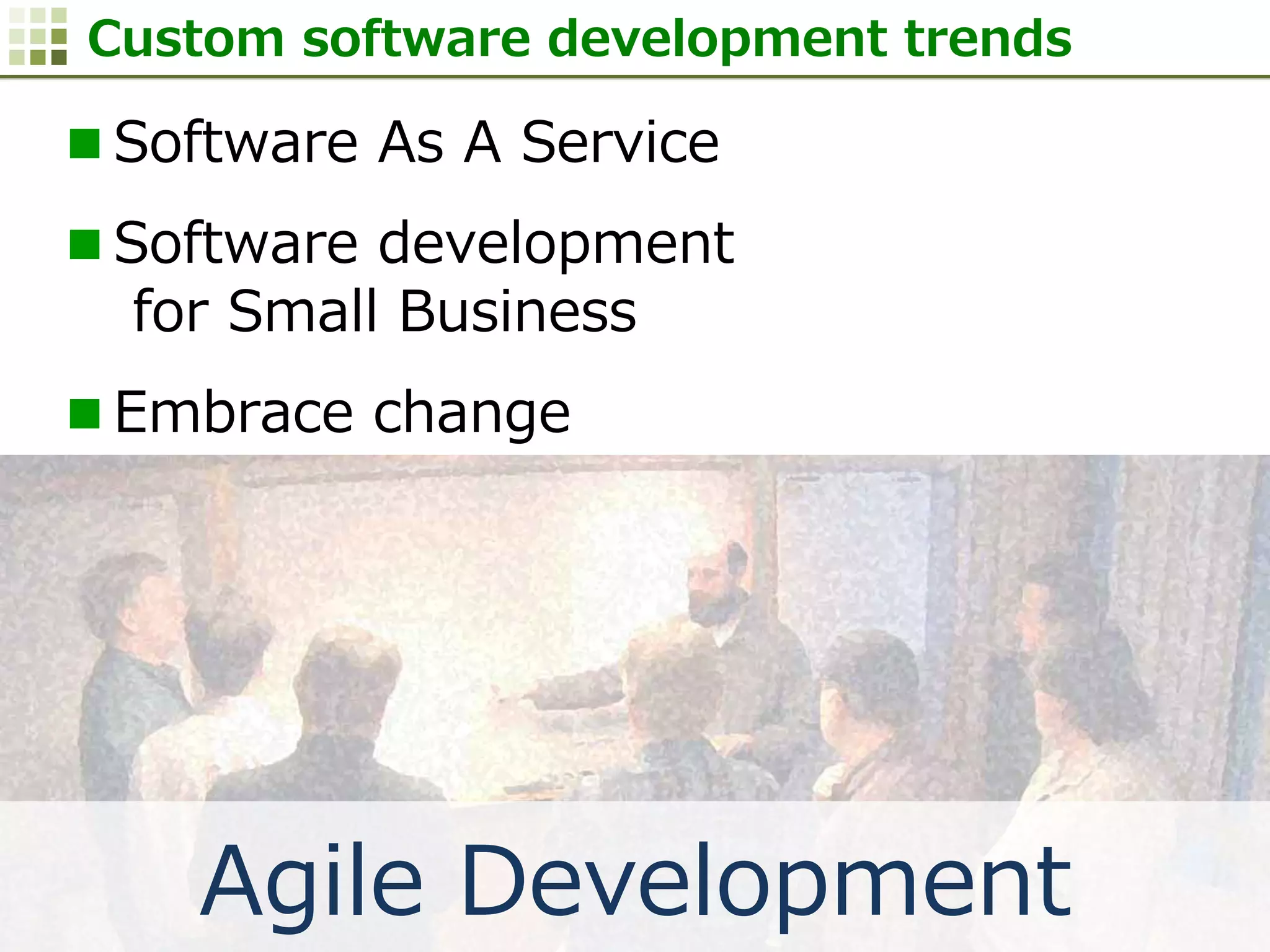 Custom software development trends

Software As A Service

Software development for Small Business

Embrace change

Agile Development